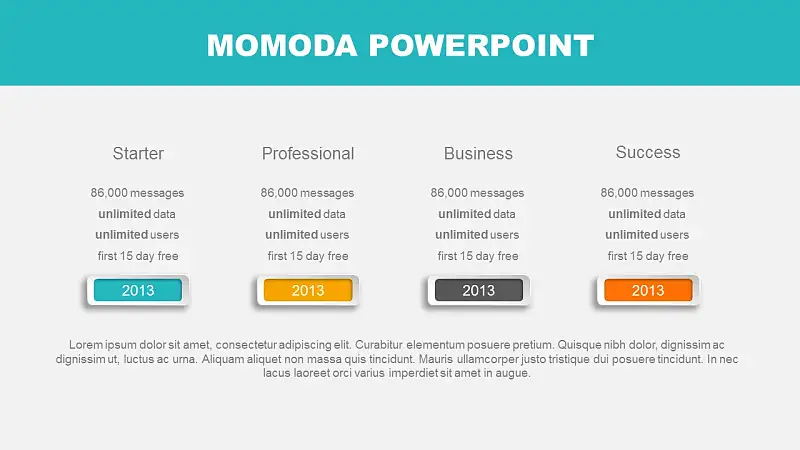 MOMODA POWERPOINT

Starter

86,000 messages
unlimited data
unlimited users
first 15 day free

2013

Professional

86,000 messages
unlimited data
unlimited users
first 15 day free

2013

Business

86,000 messages
unlimited data
unlimited users
first 15 day free

2013

Success

86,000 messages
unlimited data
unlimited users
first 15 day free

2013

Lorem ipsum dolor sit amet, consectetur adipiscing elit. Curabitur elementum posuere pretium. Quisque nibh dolor, dignissim ac dignissim ut, luctus ac urna. Aliquam aliquet non massa quis tincidunt. Mauris ullamcorper justo tristique dui posuere tincidunt. In nec lacus laoreet orci varius imperdiet sit amet in augue.